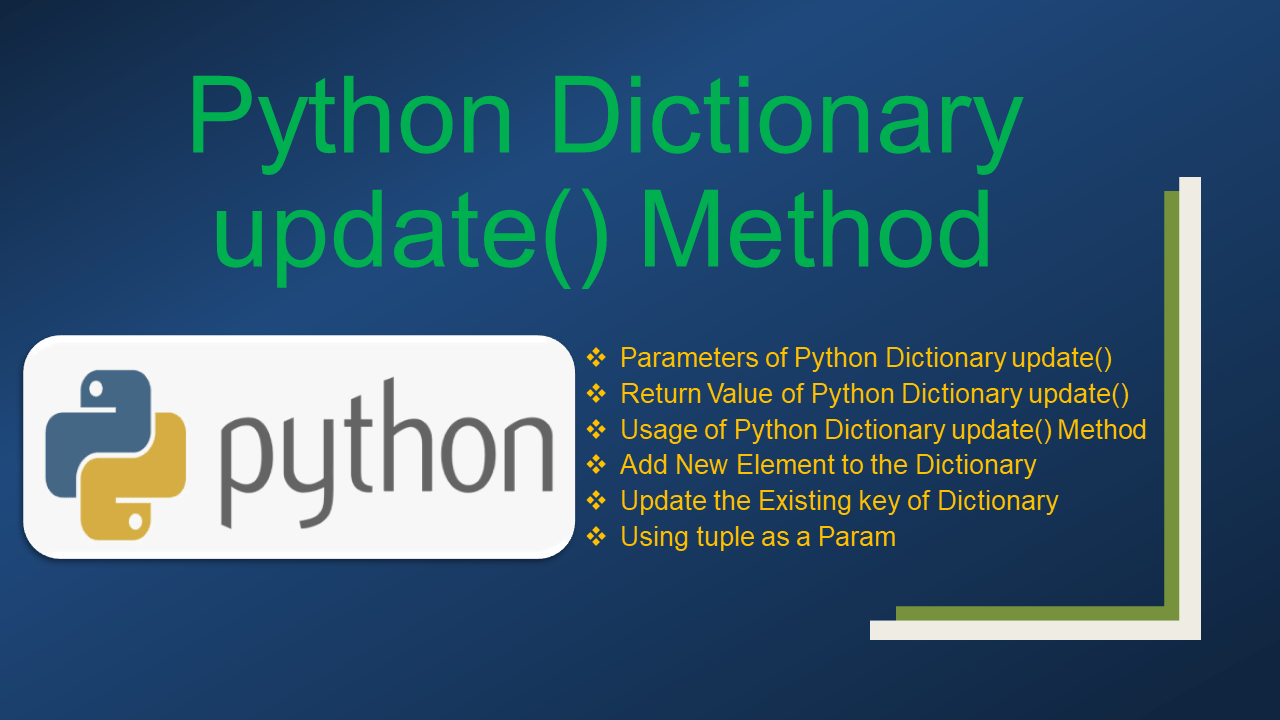 Python Dictionary update() Method

python

❖ Parameters of Python Dictionary update()
❖ Return Value of Python Dictionary update()
❖ Usage of Python Dictionary update() Method
❖ Add New Element to the Dictionary
❖ Update the Existing key of Dictionary
❖ Using tuple as a Param